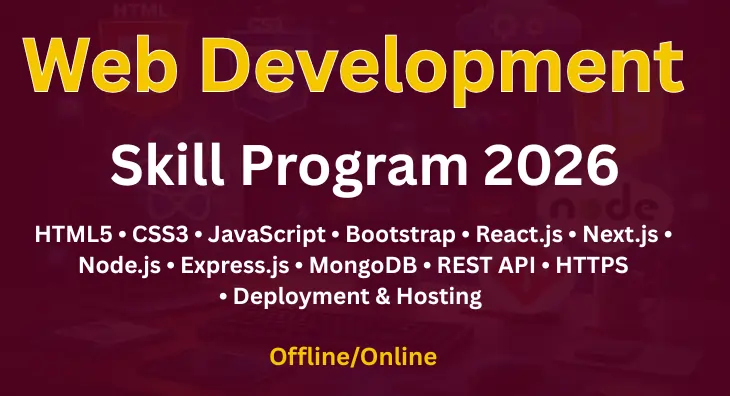 Web Development

Skill Program 2026

HTML5 • CSS3 • JavaScript • Bootstrap • React.js • Next.js • Node.js • Express.js • MongoDB • REST API • HTTPS • Deployment & Hosting

Offline/Online